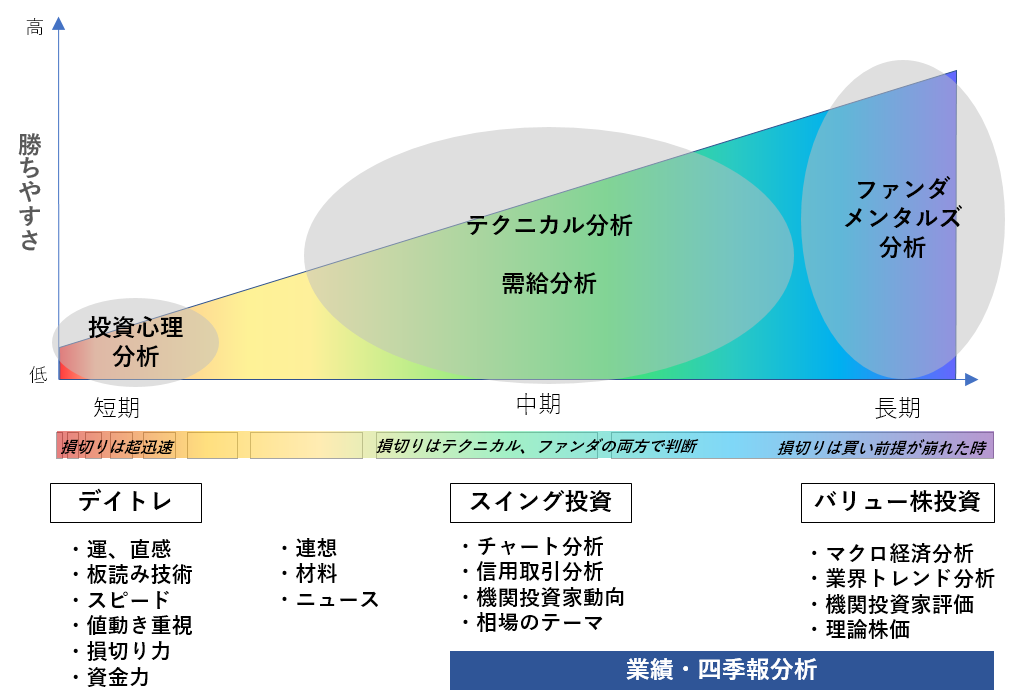 高

勝ちやすさ

低

投資心理分析

テクニカル分析

需給分析

ファンダメンタルズ分析

短期

中期

長期

損切りは超迅速

損切りはテクニカル、ファンダの両方で判断

損切りは買い前提が崩れた時

デイトレ

・運、直感
・板読み技術
・スピード
・値動き重視
・損切り力
・資金力

・連想
・材料
・ニュース

スイング投資

・チャート分析
・信用取引分析
・機関投資家動向
・相場のテーマ

バリュー株投資

・マクロ経済分析
・業界トレンド分析
・機関投資家評価
・理論株価

業績・四季報分析